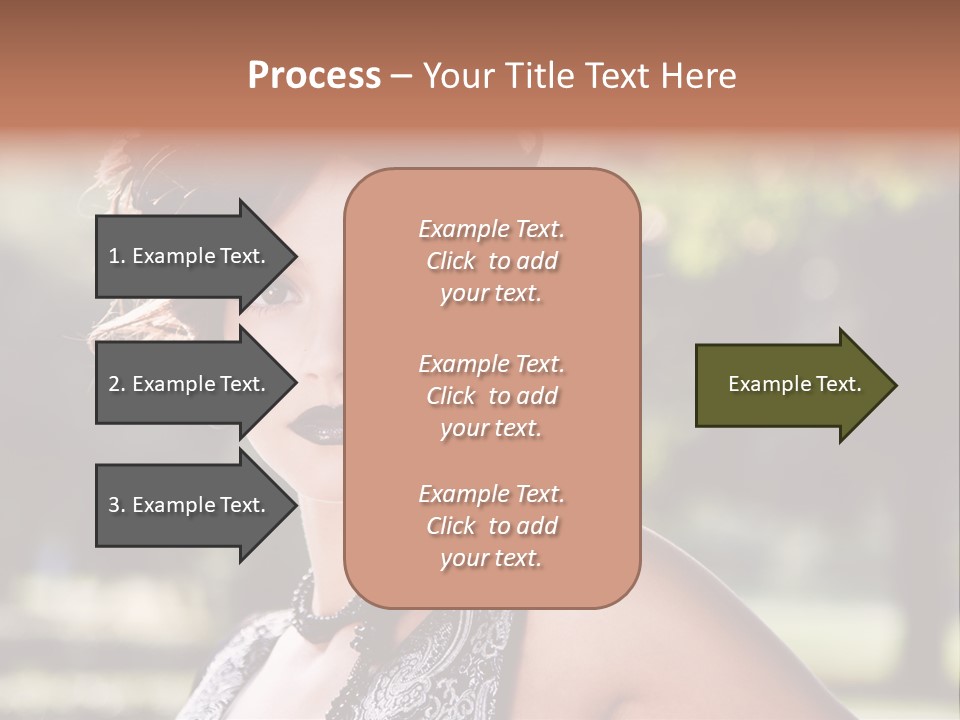 Process – Your Title Text Here

1. Example Text.

2. Example Text.

3. Example Text.

Example Text. Click to add your text.

Example Text. Click to add your text.

Example Text. Click to add your text.

Example Text.